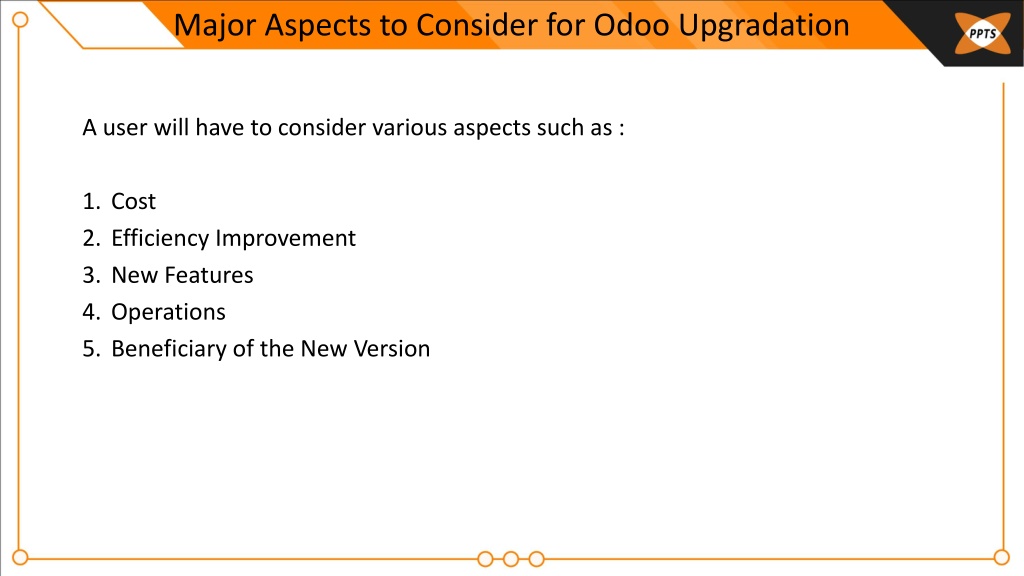 Major Aspects to Consider for Odoo Upgradation

PPTS

A user will have to consider various aspects such as :

1. Cost
2. Efficiency Improvement
3. New Features
4. Operations
5. Beneficiary of the New Version